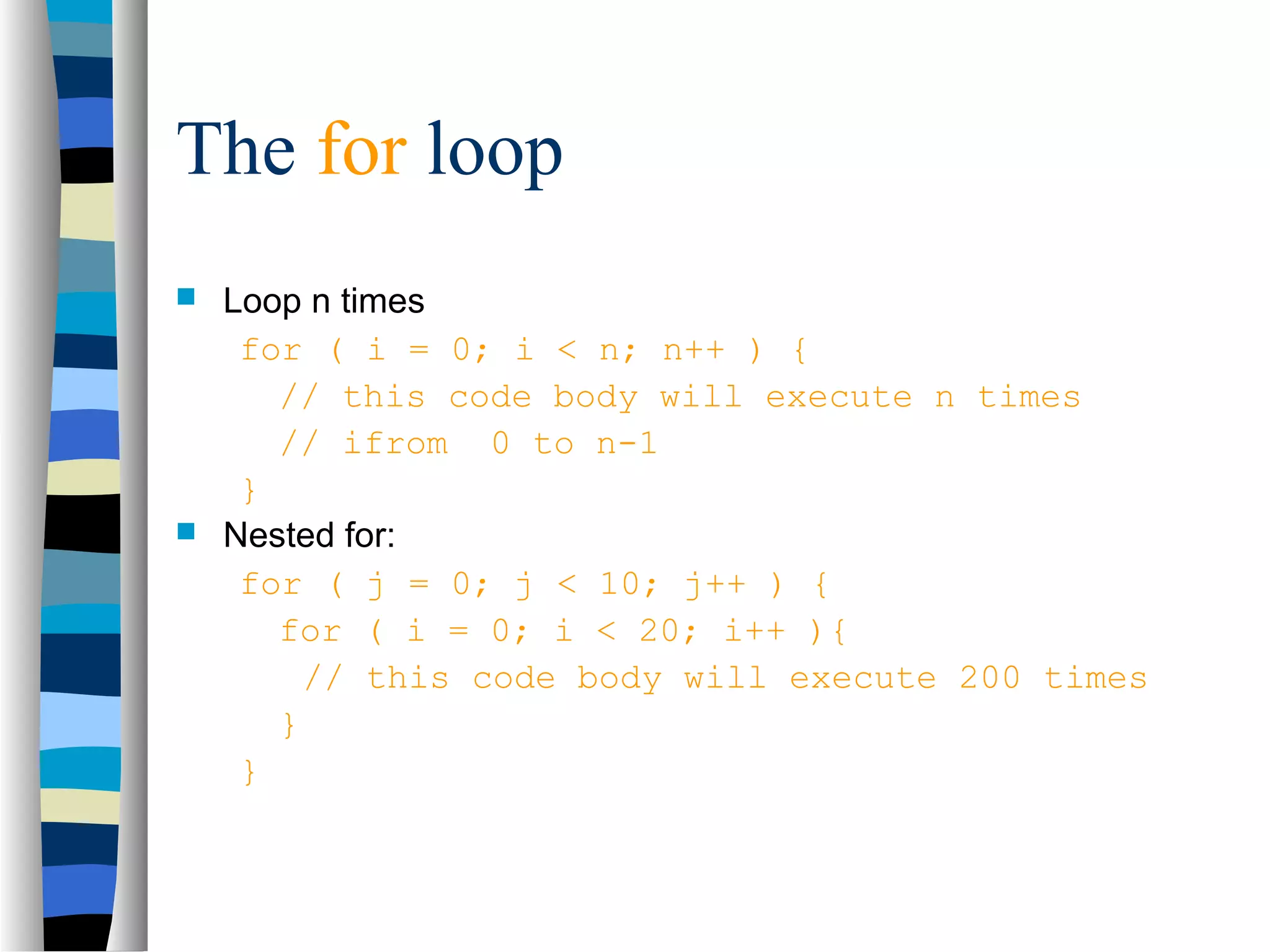 The for loop

Loop n times

for ( i = 0; i < n; n++ ) {
  // this code body will execute n times
  // ifrom  0 to n-1
}

Nested for:

for ( j = 0; j < 10; j++ ) {
  for ( i = 0; i < 20; i++ ){
   // this code body will execute 200 times
  }
}